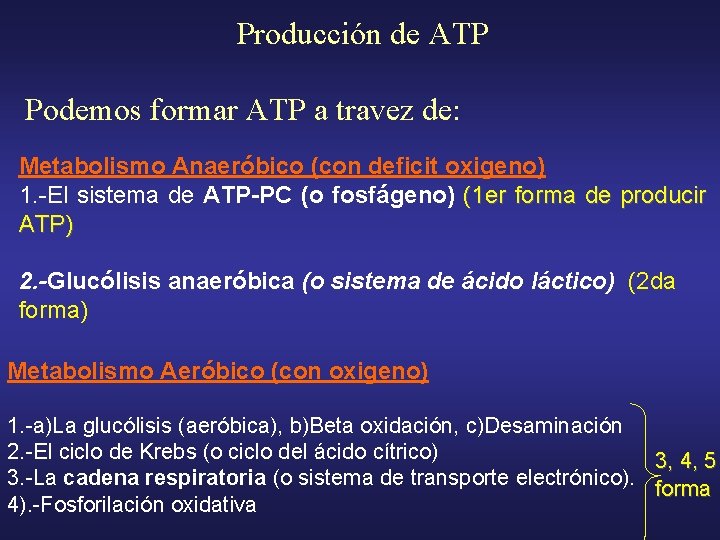 Producción de ATP

Podemos formar ATP a travez de:

Metabolismo Anaeróbico (con deficit oxigeno)
1.-El sistema de ATP-PC (o fosfágeno) (1er forma de producir ATP)

2.-Glucólisis anaeróbica (o sistema de ácido láctico) (2da forma)

Metabolismo Aeróbico (con oxigeno)

1.-a)La glucólisis (aeróbica), b)Beta oxidación, c)Desaminación
2.-El ciclo de Krebs (o ciclo del ácido cítrico)
3.-La cadena respiratoria (o sistema de transporte electrónico).
4).-Fosforilación oxidativa

3, 4, 5 forma